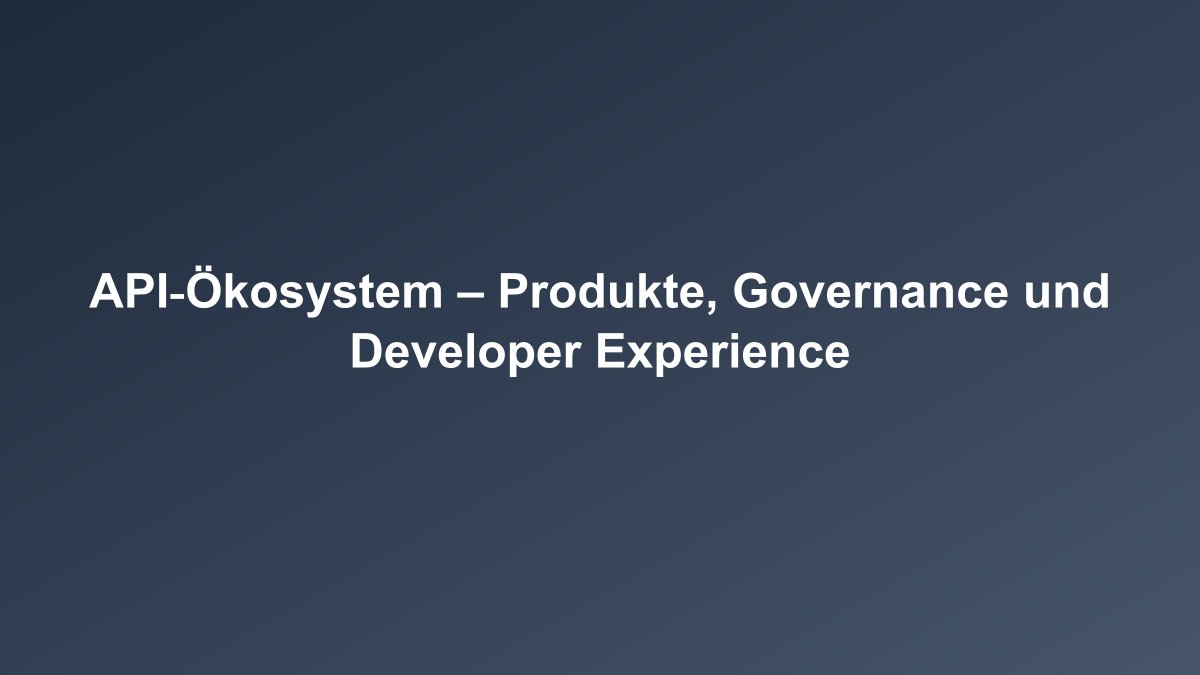 API-Ökosystem – Produkte, Governance und Developer Experience